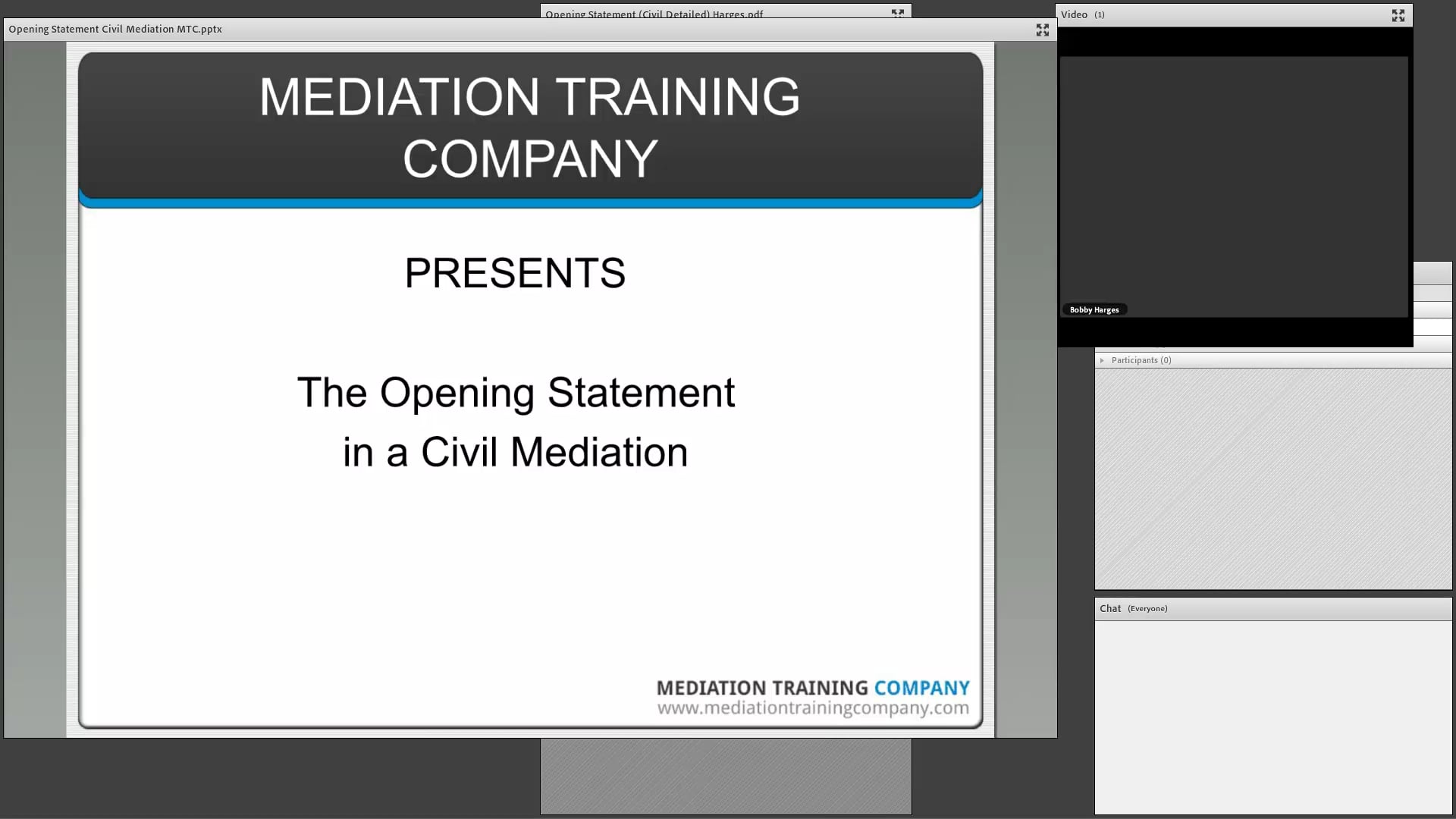 Opening Statement (Civil Detailed) Harges.pdf

Opening Statement Civil Mediation MTC.pptx

MEDIATION TRAINING COMPANY

PRESENTS

The Opening Statement in a Civil Mediation

MEDIATION TRAINING COMPANY
www.mediationtrainingcompany.com

Video (1)

Bobby Harges

Participants (0)

Chat (Everyone)